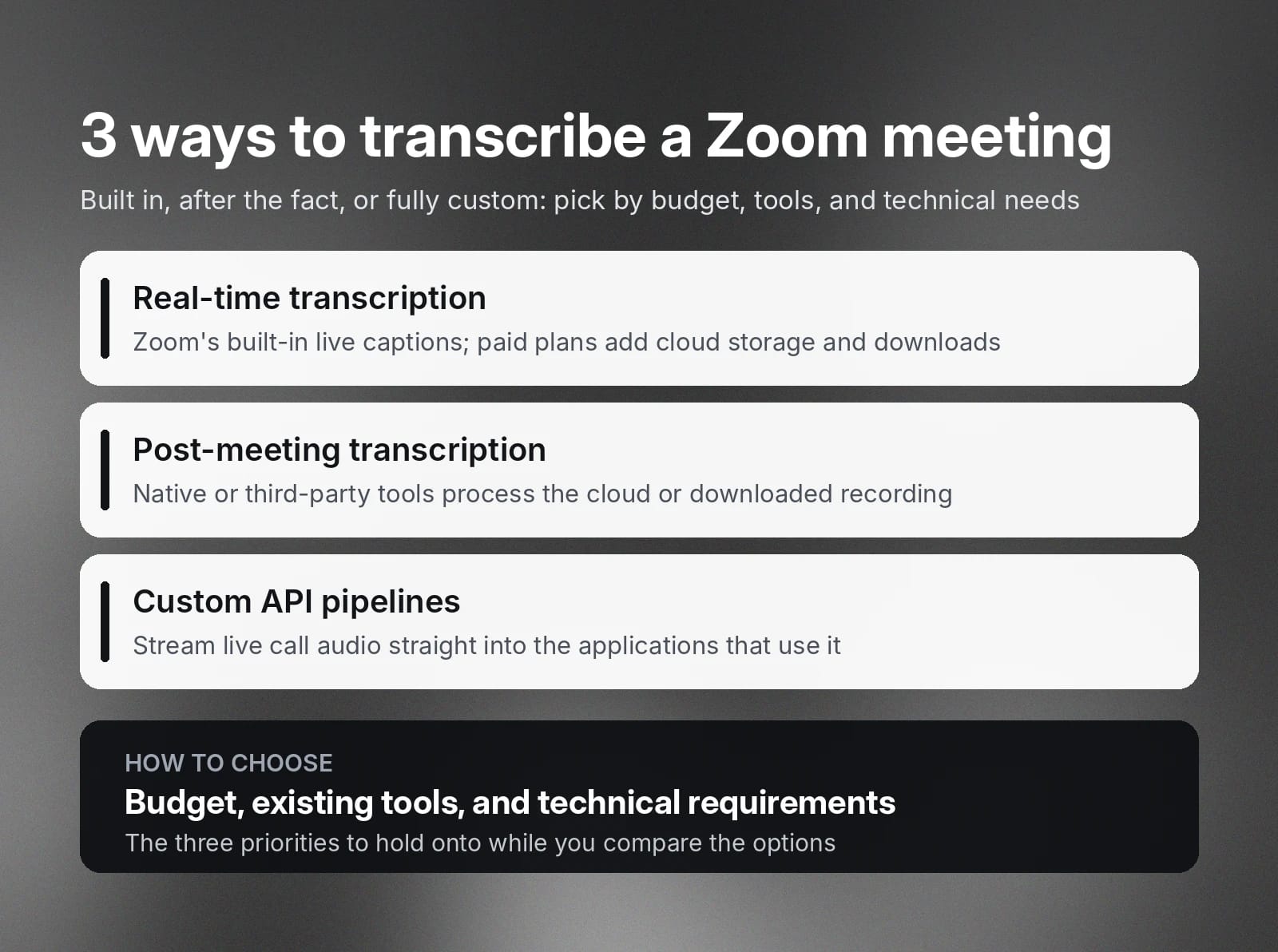 3 ways to transcribe a Zoom meeting

Built in, after the fact, or fully custom: pick by budget, tools, and technical needs

Real-time transcription

Zoom's built-in live captions; paid plans add cloud storage and downloads

Post-meeting transcription

Native or third-party tools process the cloud or downloaded recording

Custom API pipelines

Stream live call audio straight into the applications that use it

HOW TO CHOOSE

Budget, existing tools, and technical requirements

The three priorities to hold onto while you compare the options